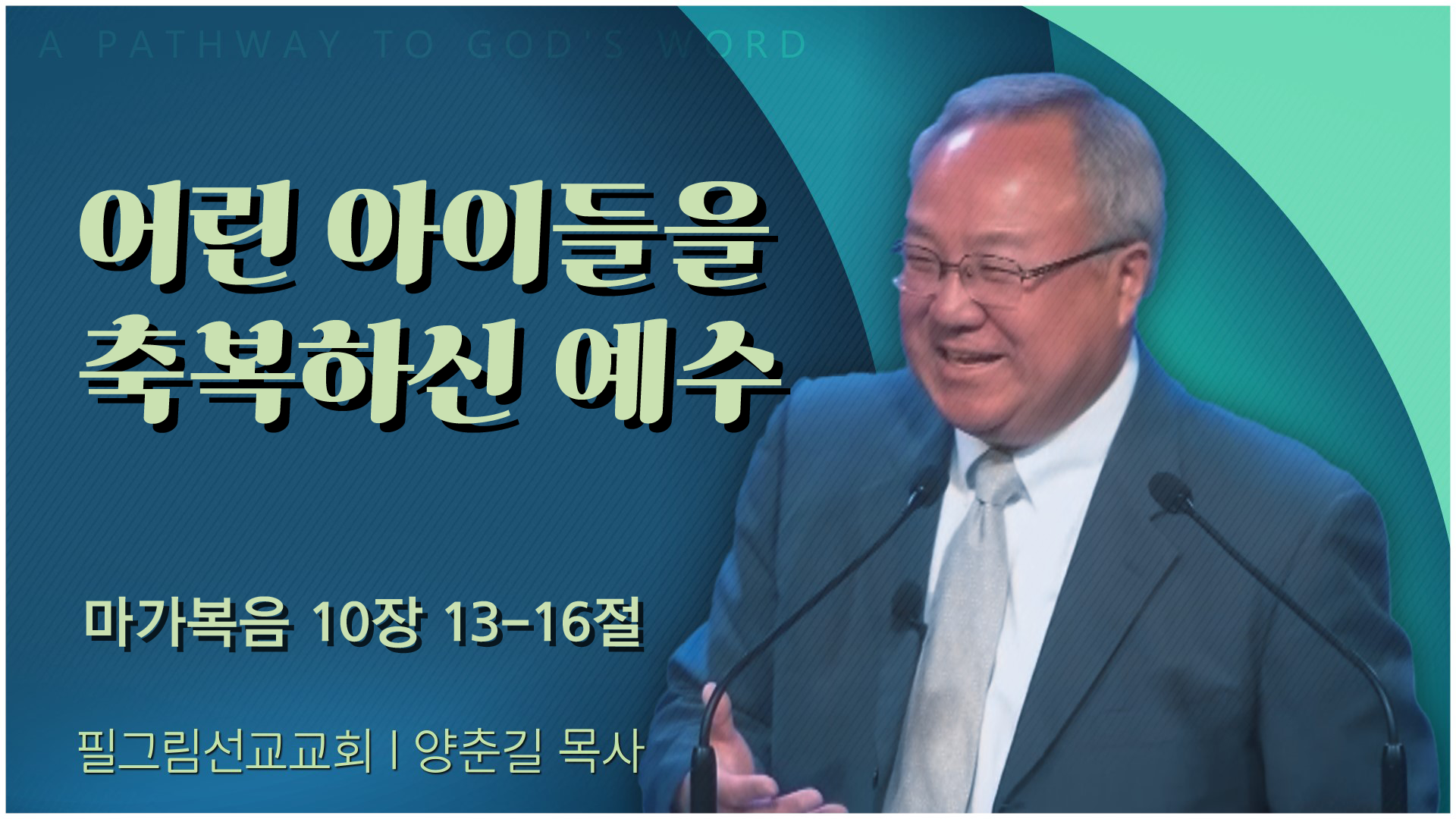 A PATHWAY TO GOD'S WORD

어린 아이들을 축복하신 예수

마가복음 10장 13-16절

필그림선교교회 | 양춘길 목사